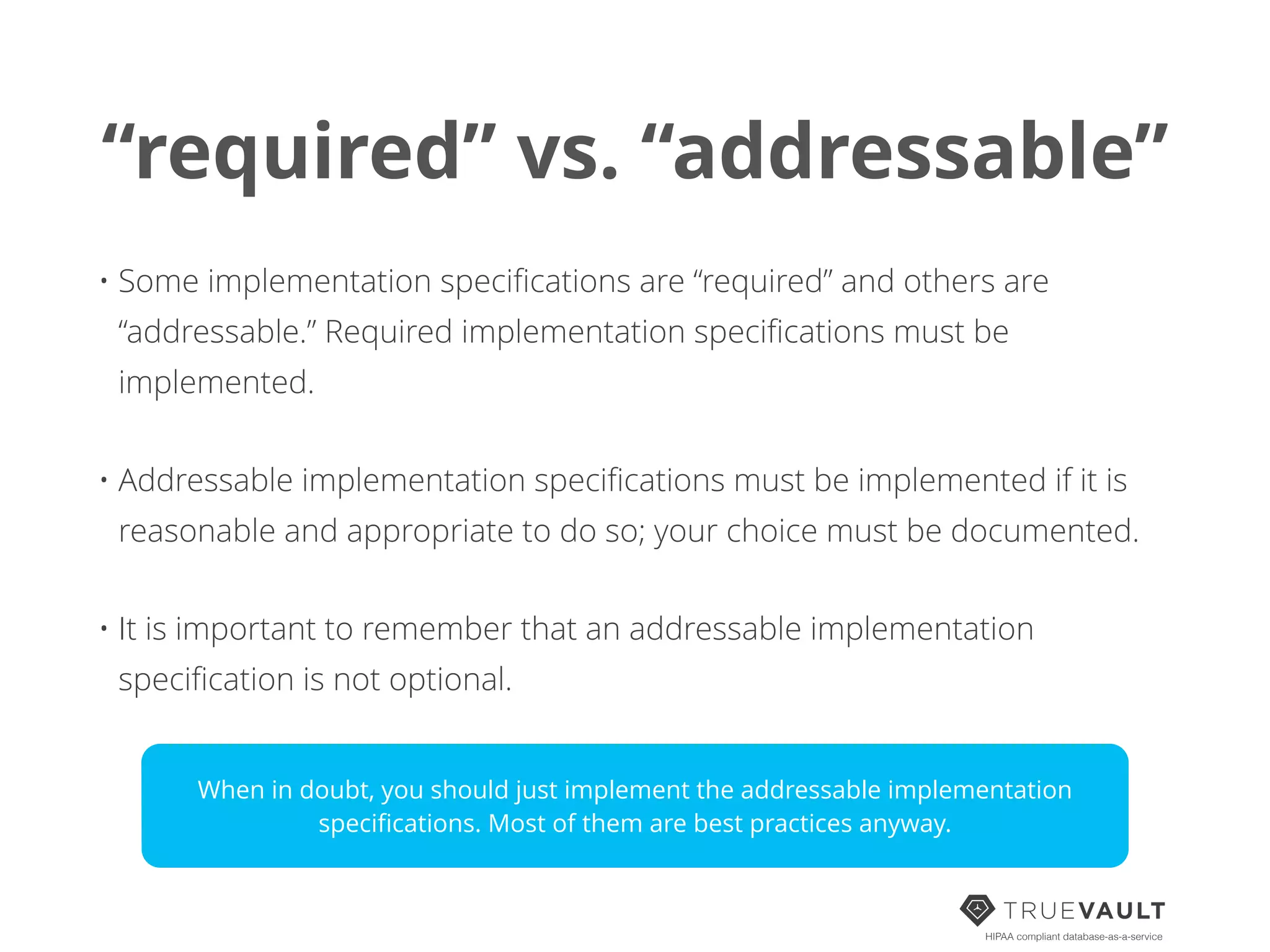 “required” vs. “addressable”

• Some implementation specifications are “required” and others are “addressable.” Required implementation specifications must be implemented.

• Addressable implementation specifications must be implemented if it is reasonable and appropriate to do so; your choice must be documented.

• It is important to remember that an addressable implementation specification is not optional.

When in doubt, you should just implement the addressable implementation specifications. Most of them are best practices anyway.

TRUEVAULT
HIPAA compliant database-as-a-service